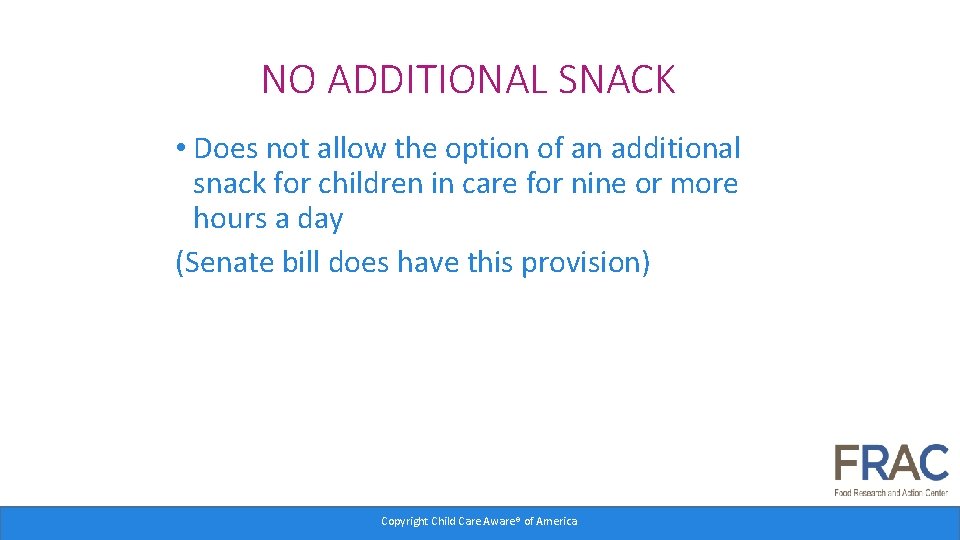 NO ADDITIONAL SNACK

• Does not allow the option of an additional snack for children in care for nine or more hours a day

(Senate bill does have this provision)

FRAC
Food Research and Action Center

Copyright Child Care Aware® of America